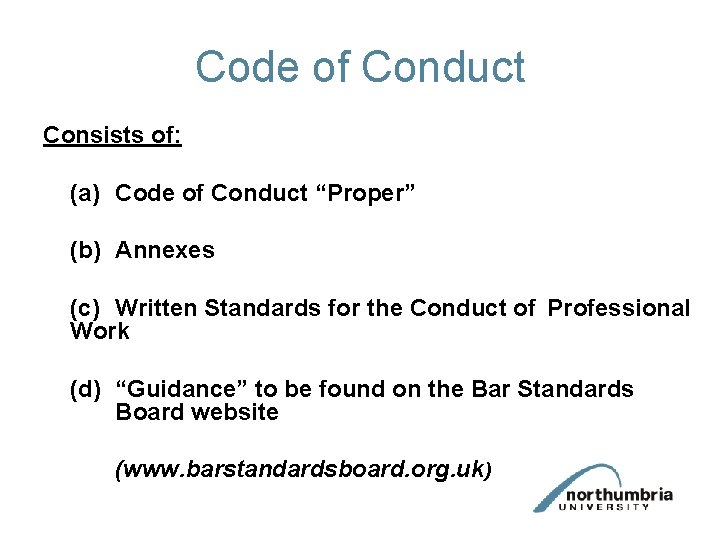 Code of Conduct

Consists of:

(a) Code of Conduct “Proper”

(b) Annexes

(c) Written Standards for the Conduct of Professional Work

(d) “Guidance” to be found on the Bar Standards Board website

(www.barstandardsboard.org.uk)

northumbria
UNIVERSITY